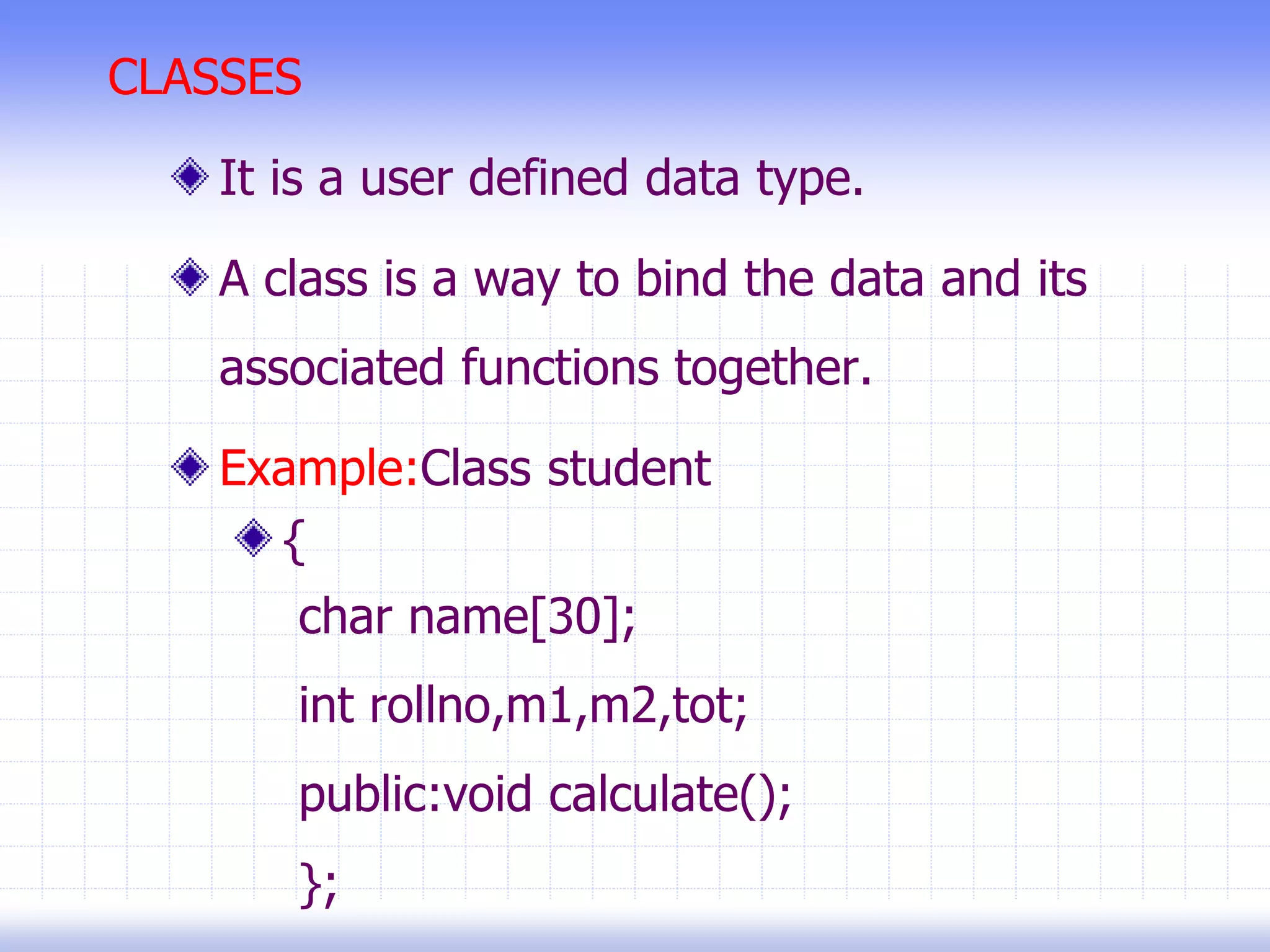 CLASSES

It is a user defined data type.

A class is a way to bind the data and its associated functions together.

Example:Class student

{

char name[30];

int rollno,m1,m2,tot;

public:void calculate();

};